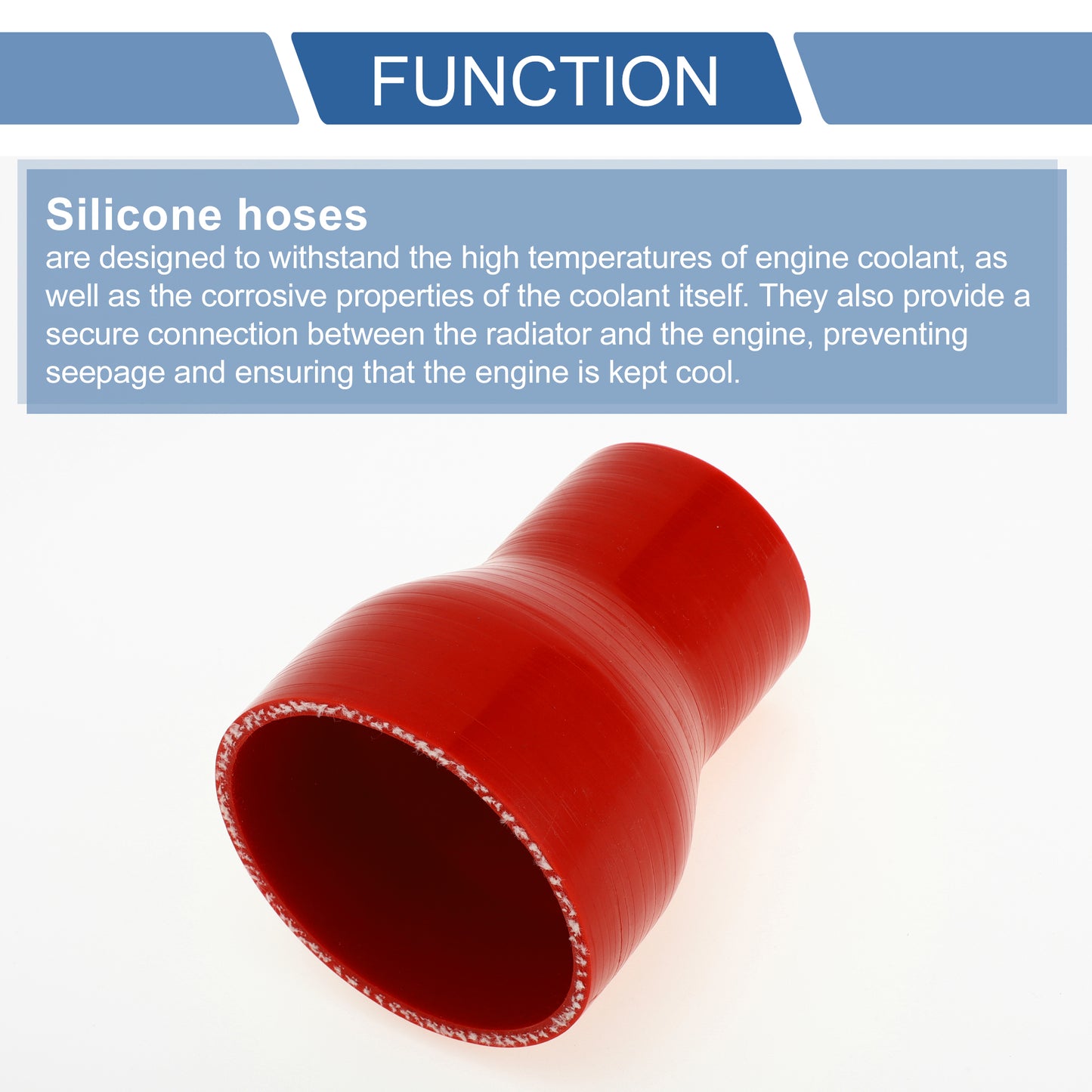 FUNCTION

Silicone hoses
are designed to withstand the high temperatures of engine coolant, as well as the corrosive properties of the coolant itself. They also provide a secure connection between the radiator and the engine, preventing seepage and ensuring that the engine is kept cool.